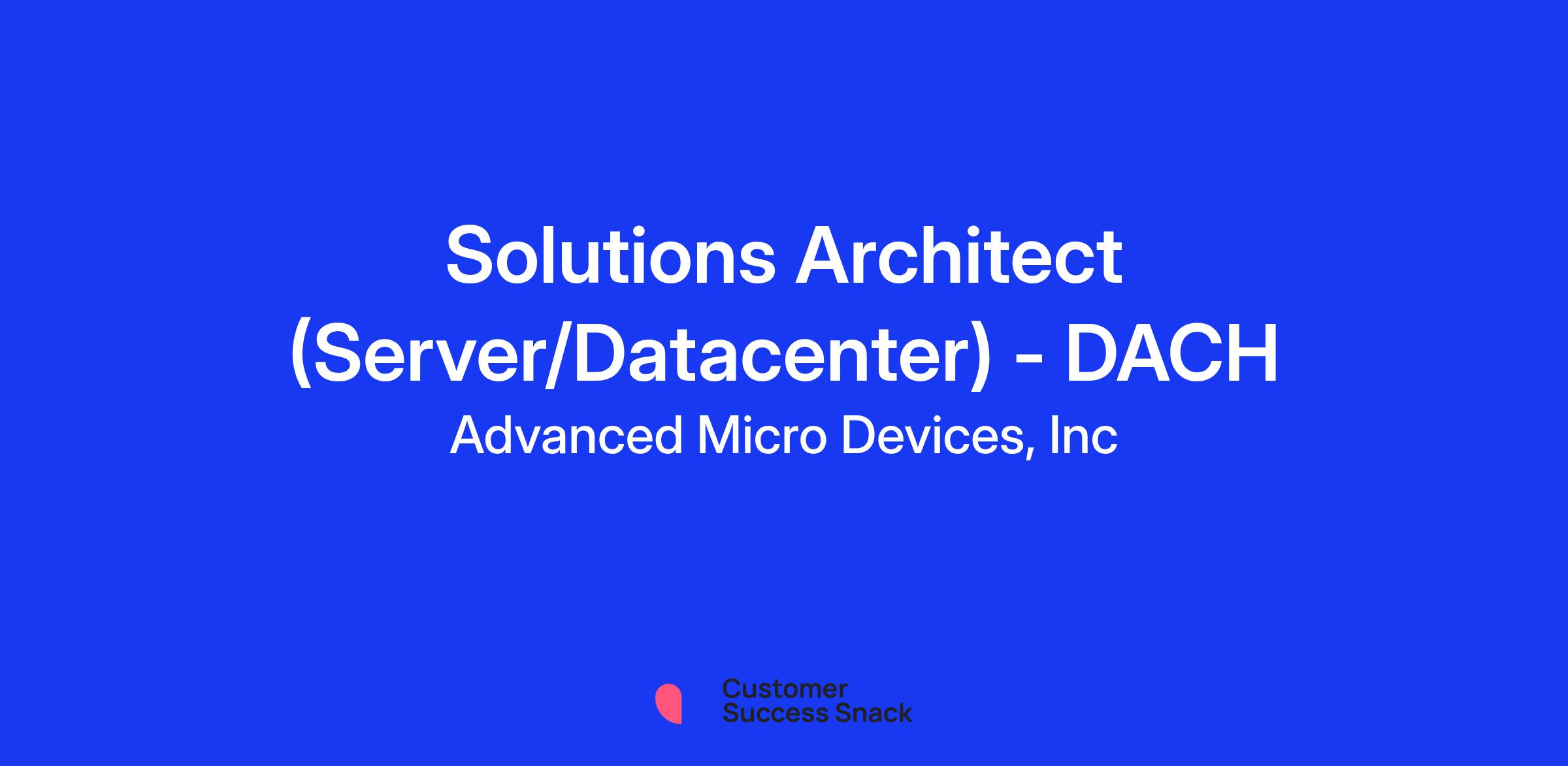 Solutions Architect (Server/Datacenter) - DACH

Advanced Micro Devices, Inc

Customer Success Snack